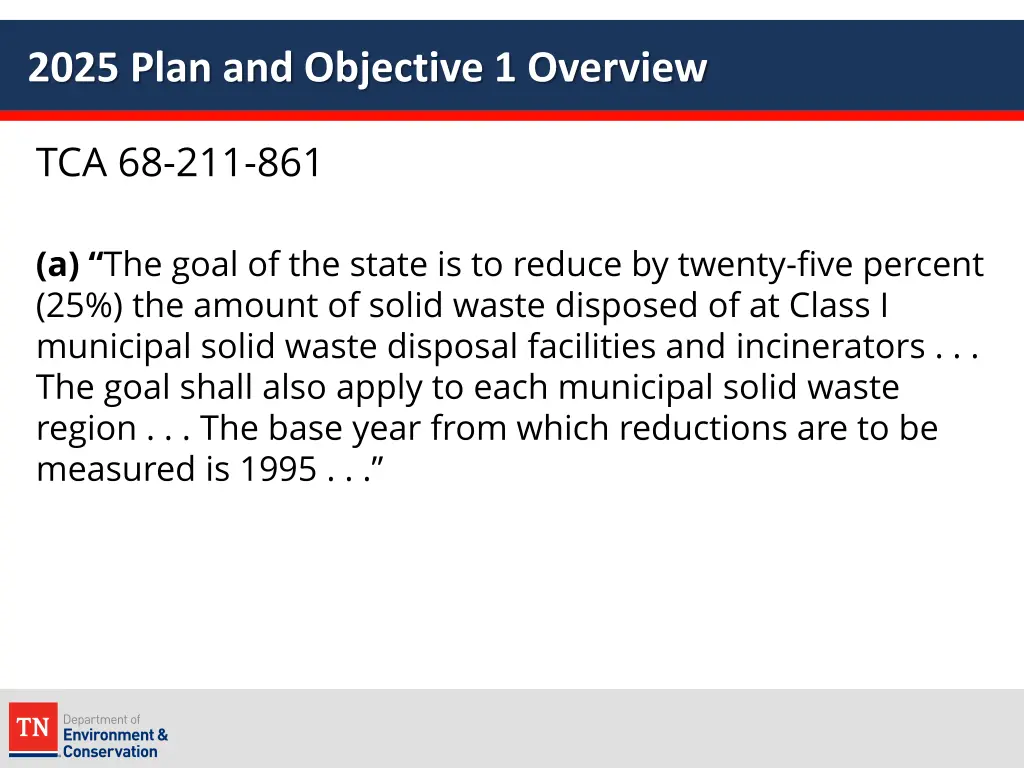 2025 Plan and Objective 1 Overview

TCA 68-211-861

(a) “The goal of the state is to reduce by twenty-five percent (25%) the amount of solid waste disposed of at Class I municipal solid waste disposal facilities and incinerators . . . The goal shall also apply to each municipal solid waste region . . . The base year from which reductions are to be measured is 1995 . . .”

TN Department of Environment & Conservation